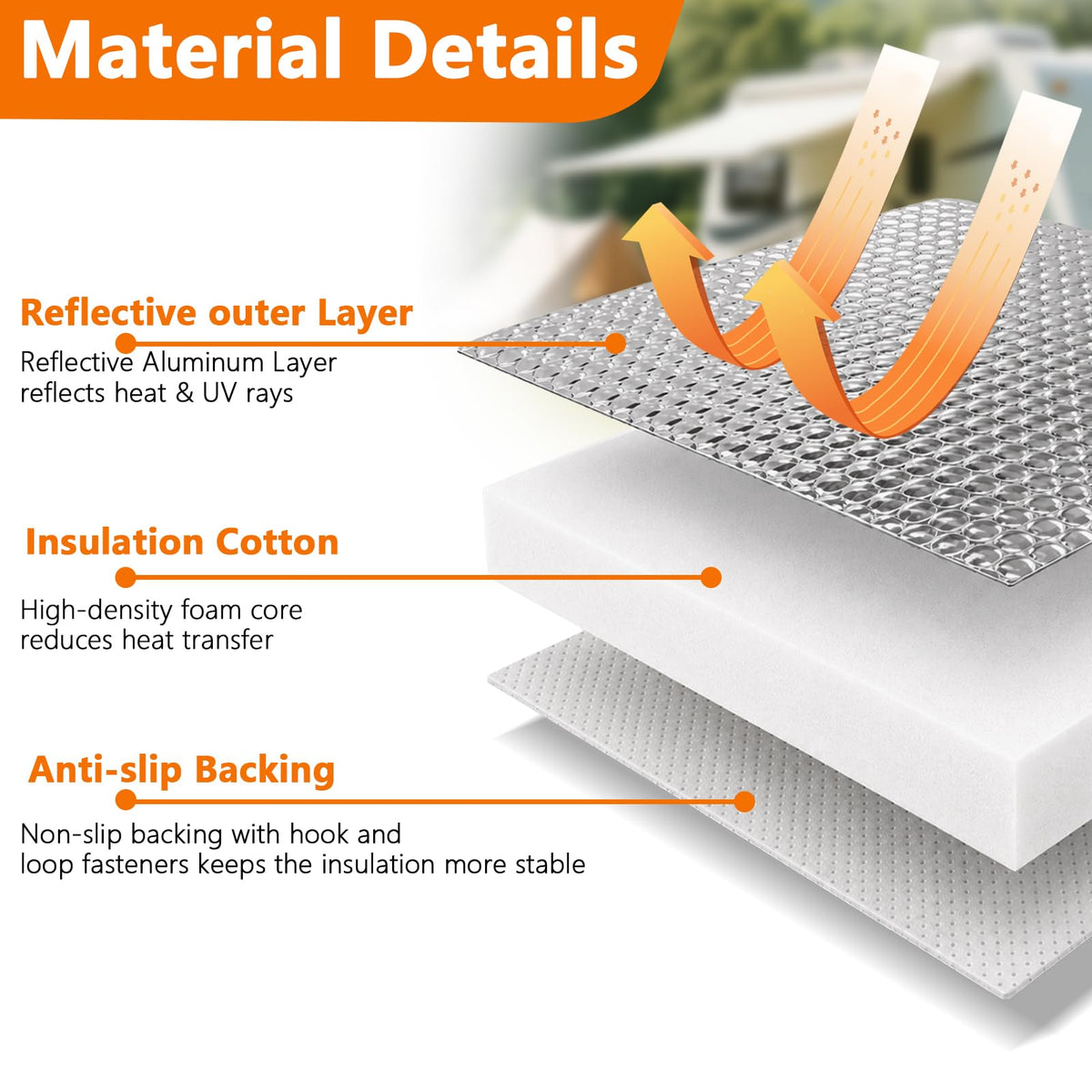 Material Details

Reflective outer Layer

Reflective Aluminum Layer reflects heat & UV rays

Insulation Cotton

High-density foam core reduces heat transfer

Anti-slip Backing

Non-slip backing with hook and loop fasteners keeps the insulation more stable